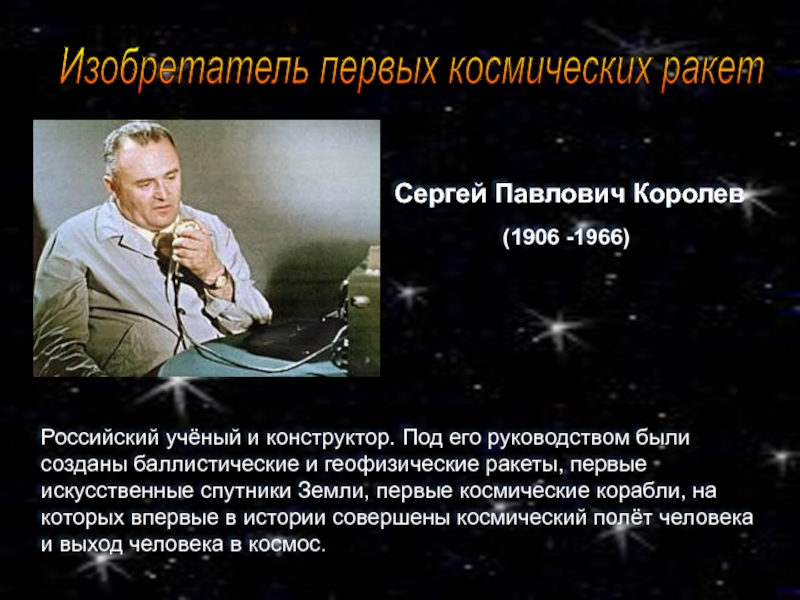 Изобретатель первых космических ракет

Сергей Павлович Королев

(1906 -1966)

Российский учёный и конструктор. Под его руководством были созданы баллистические и геофизические ракеты, первые искусственные спутники Земли, первые космические корабли, на которых впервые в истории совершены космический полёт человека и выход человека в космос.